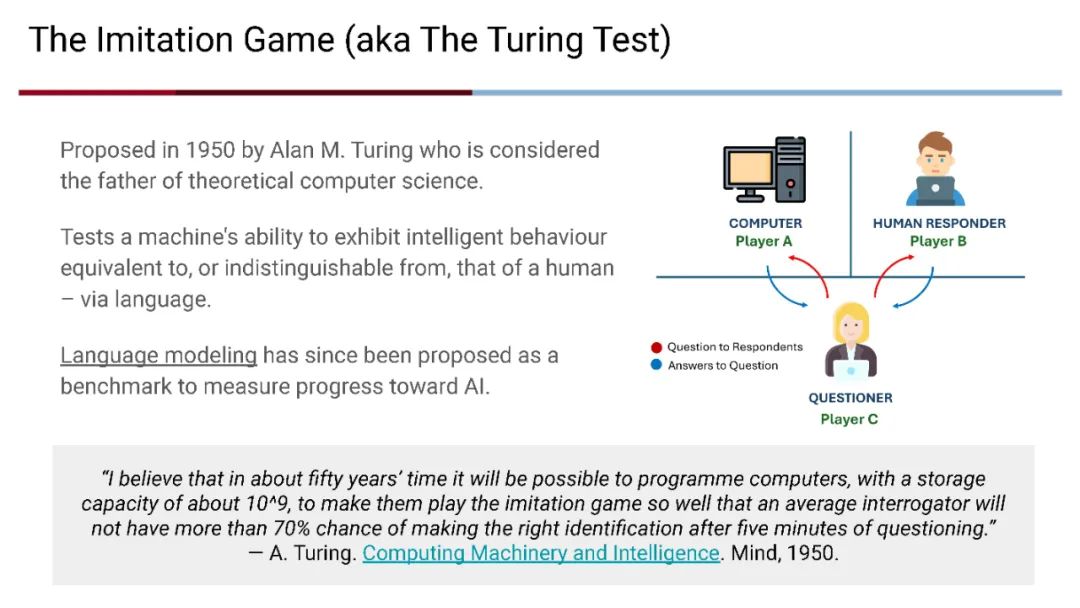 The Imitation Game (aka The Turing Test)

Proposed in 1950 by Alan M. Turing who is considered the father of theoretical computer science.

Tests a machine's ability to exhibit intelligent behaviour equivalent to, or indistinguishable from, that of a human – via language.

Language modeling has since been proposed as a benchmark to measure progress toward AI.

COMPUTER
Player A

HUMAN RESPONDER
Player B

Question to Respondents
Answers to Question

QUESTIONER
Player C

"I believe that in about fifty years' time it will be possible to programme computers, with a storage capacity of about 10^9, to make them play the imitation game so well that an average interrogator will not have more than 70% chance of making the right identification after five minutes of questioning."
— A. Turing. Computing Machinery and Intelligence. Mind, 1950.